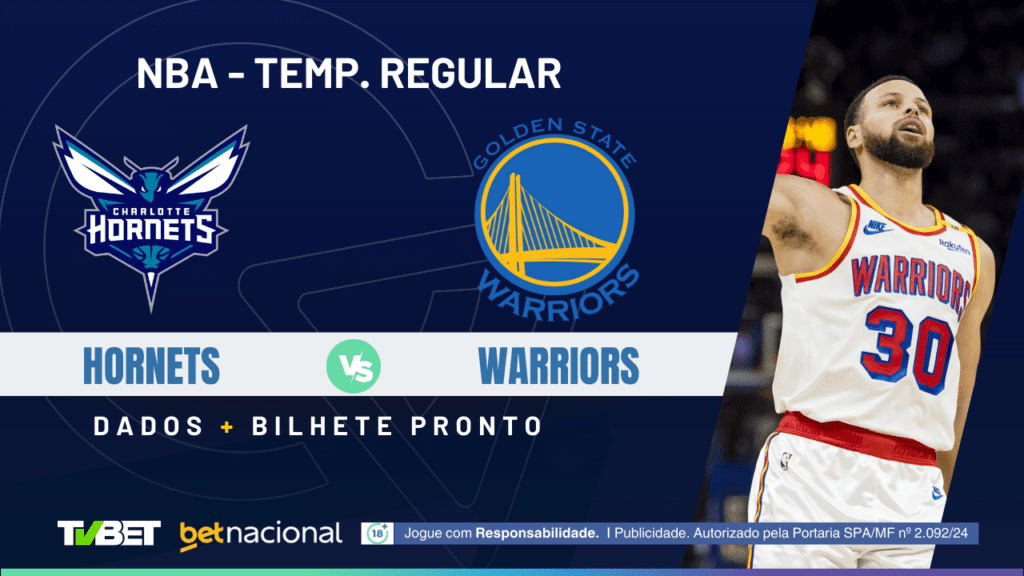 NBA - TEMP. REGULAR

CHARLOTTE HORNETS

GOLDEN STATE WARRIORS

HORNETS VS WARRIORS

DADOS + BILHETE PRONTO

NIKE Rakuten WARRIORS 30

TVBET betnacional 18+ Jogue com Responsabilidade. I Publicidade. Autorizado pela Portaria SPA/MF nº 2.092/24